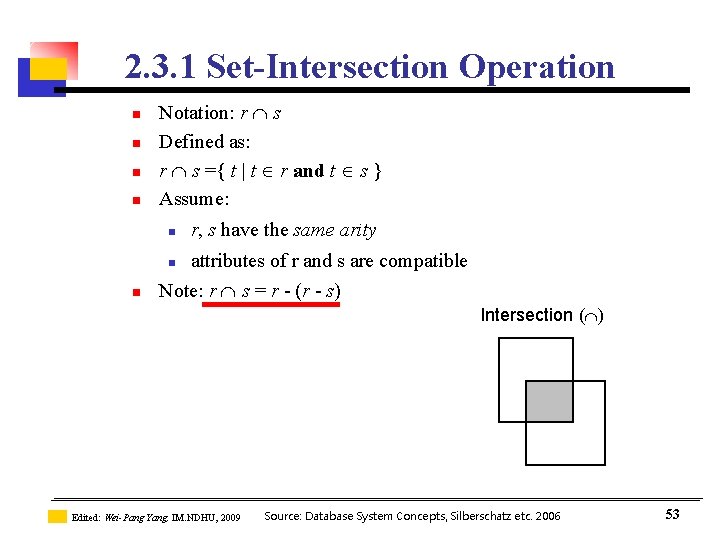 2.3.1 Set-Intersection Operation

- Notation: $r \cap s$
- Defined as:
- $r \cap s = \{ t \mid t \in r \textbf{ and } t \in s \}$
- Assume:
  - $r$, $s$ have the *same arity*
  - attributes of r and s are compatible
- Note: $r \cap s = r - (r - s)$

Intersection ($\cap$)

Edited: Wei-Pang Yang, IM.NDHU, 2009 Source: Database System Concepts, Silberschatz etc. 2006 53